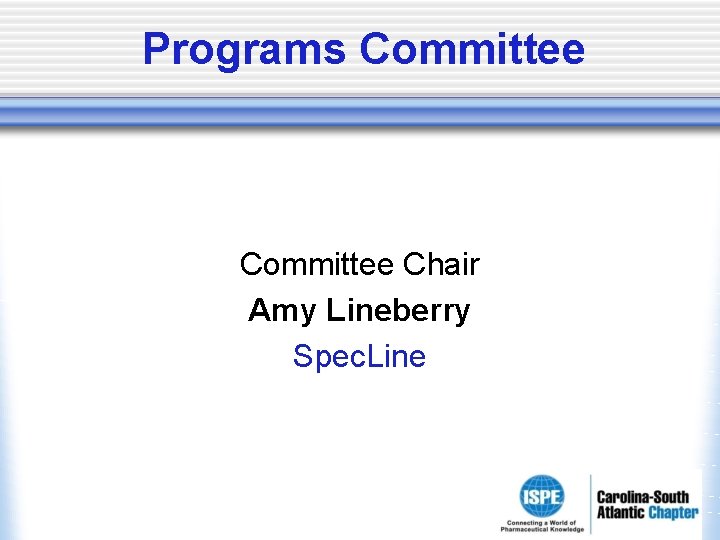 Programs Committee

Committee Chair
Amy Lineberry
SpecLine

ISPE
Connecting a World of Pharmaceutical Knowledge

Carolina-South Atlantic Chapter